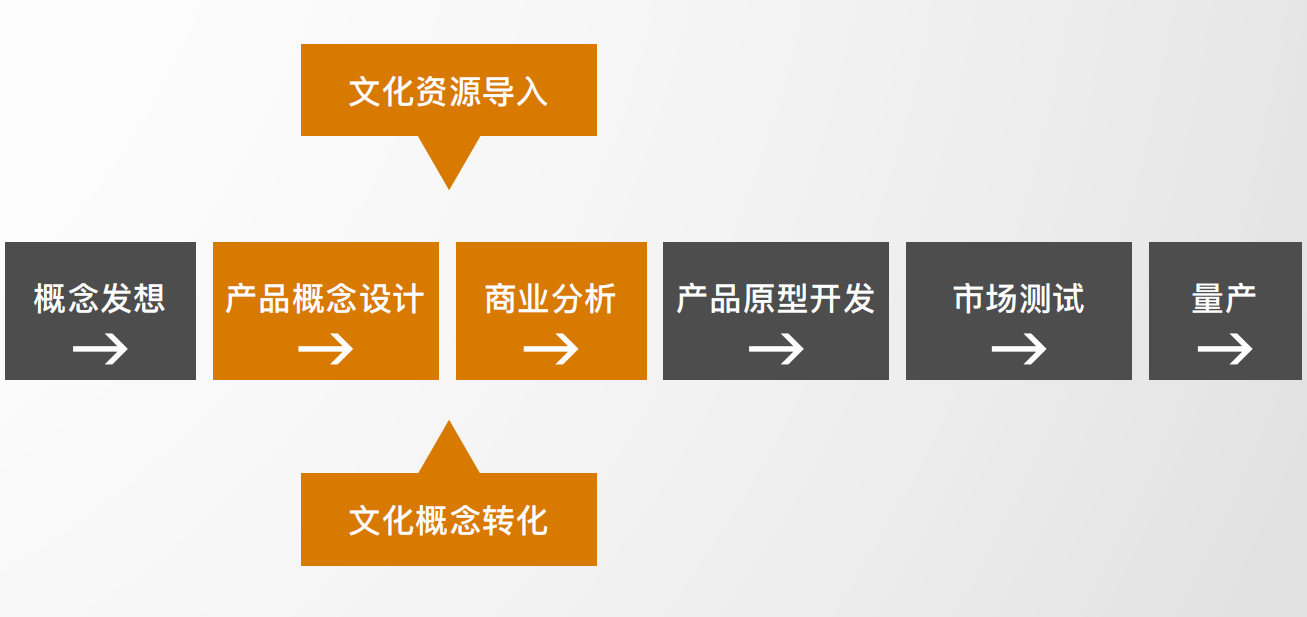 文化资源导入

概念发想 →

产品概念设计 →

商业分析 →

产品原型开发 →

市场测试 →

量产 →

文化概念转化